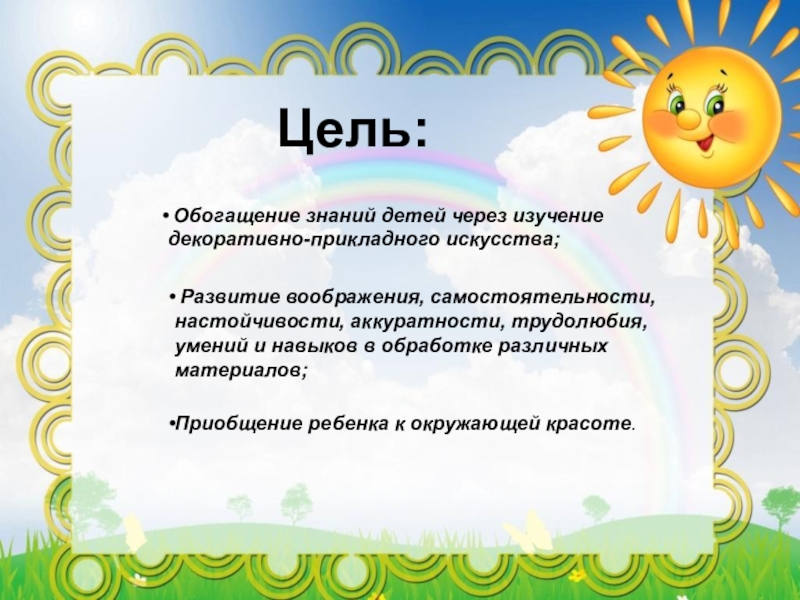 Цель:

• Обогащение знаний детей через изучение декоративно-прикладного искусства;

• Развитие воображения, самостоятельности, настойчивости, аккуратности, трудолюбия, умений и навыков в обработке различных материалов;

•Приобщение ребенка к окружающей красоте.